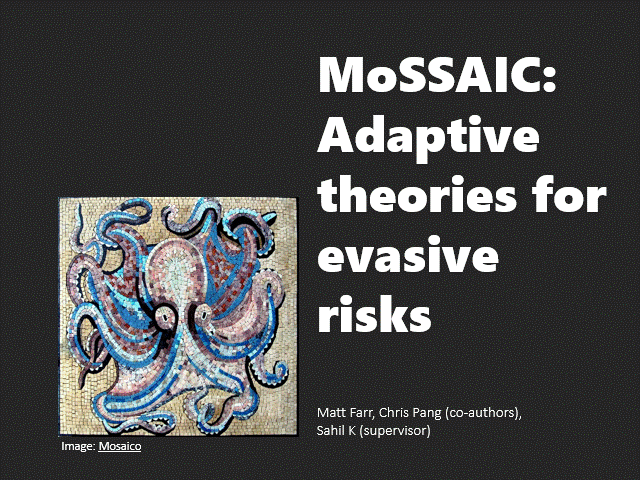 MoSSAIC: Adaptive theories for evasive risks

Matt Farr, Chris Pang (co-authors), Sahil K (supervisor)

Image: Mosaico